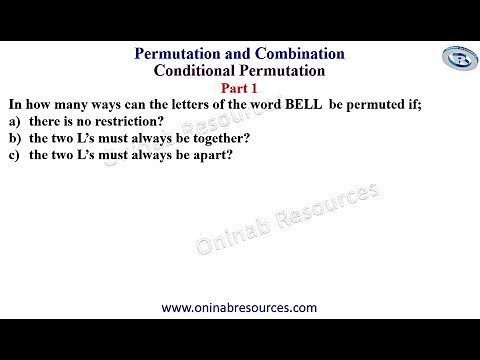 Permutation and Combination
Conditional Permutation
Part 1

In how many ways can the letters of the word BELL be permuted if;
a) there is no restriction?
b) the two L's must always be together?
c) the two L's must always be apart?

Oninab Resources

Oninab Resources

www.oninabresources.com